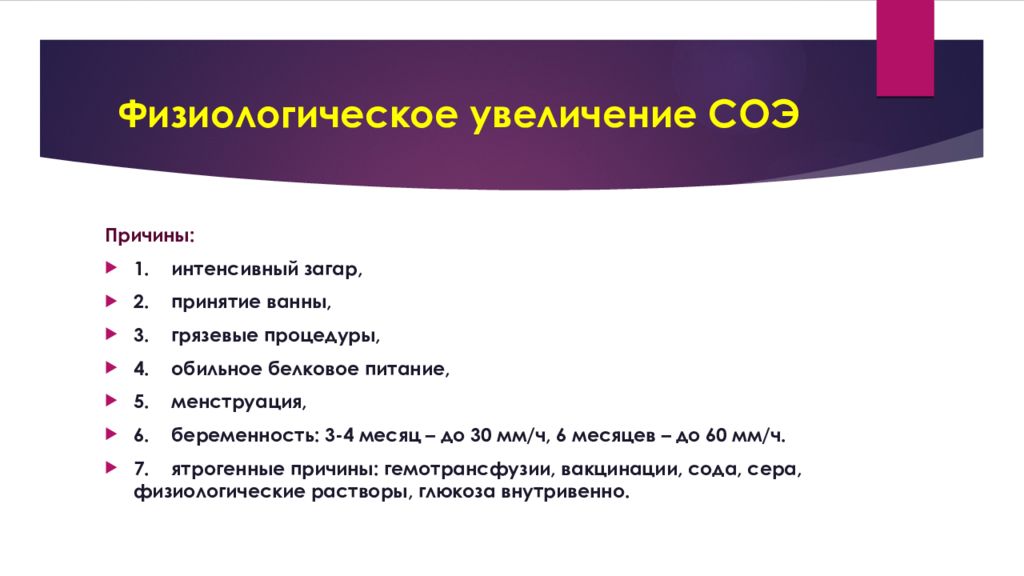 Физиологическое увеличение СОЭ

Причины:

1. интенсивный загар,

2. принятие ванны,

3. грязевые процедуры,

4. обильное белковое питание,

5. менструация,

6. беременность: 3-4 месяц – до 30 мм/ч, 6 месяцев – до 60 мм/ч.

7. ятрогенные причины: гемотрансфузии, вакцинации, сода, сера, физиологические растворы, глюкоза внутривенно.